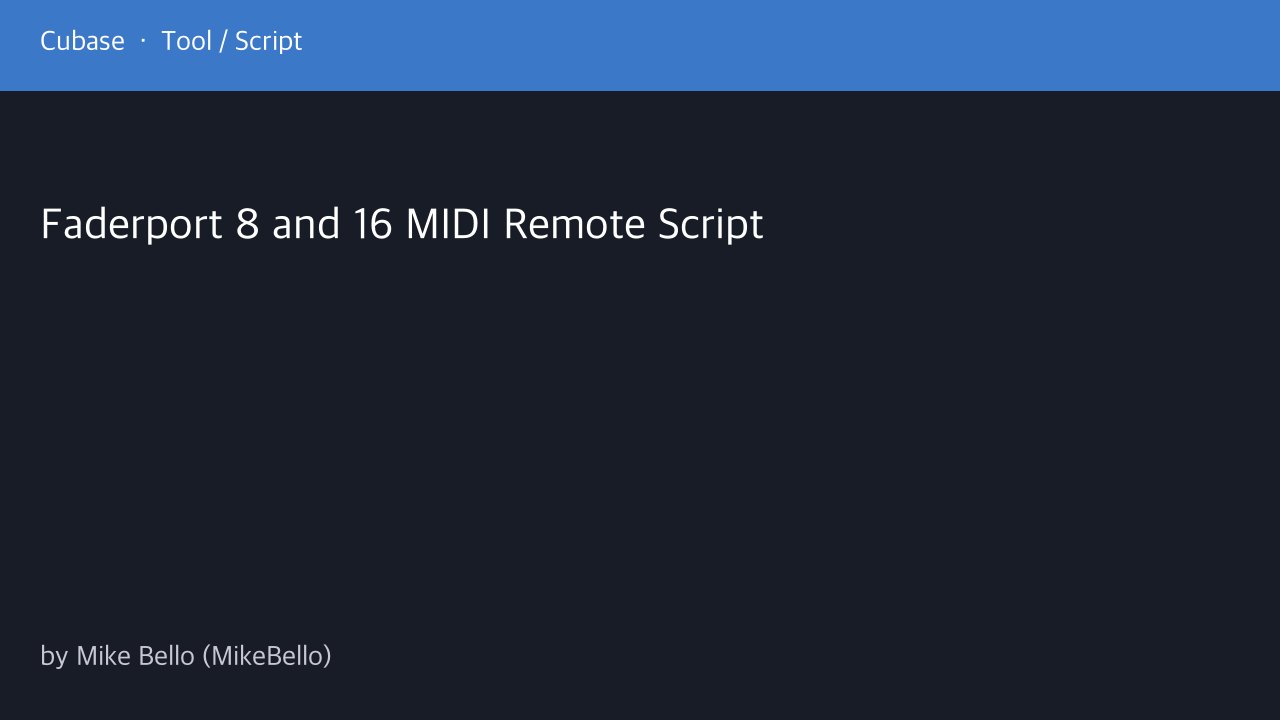 Cubase · Tool / Script

Faderport 8 and 16 MIDI Remote Script

by Mike Bello (MikeBello)